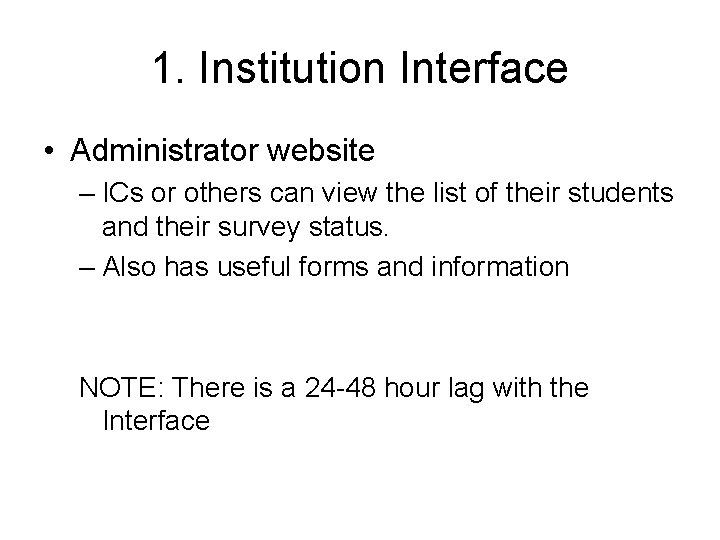 1. Institution Interface

• Administrator website
– ICs or others can view the list of their students and their survey status.
– Also has useful forms and information

NOTE: There is a 24-48 hour lag with the Interface